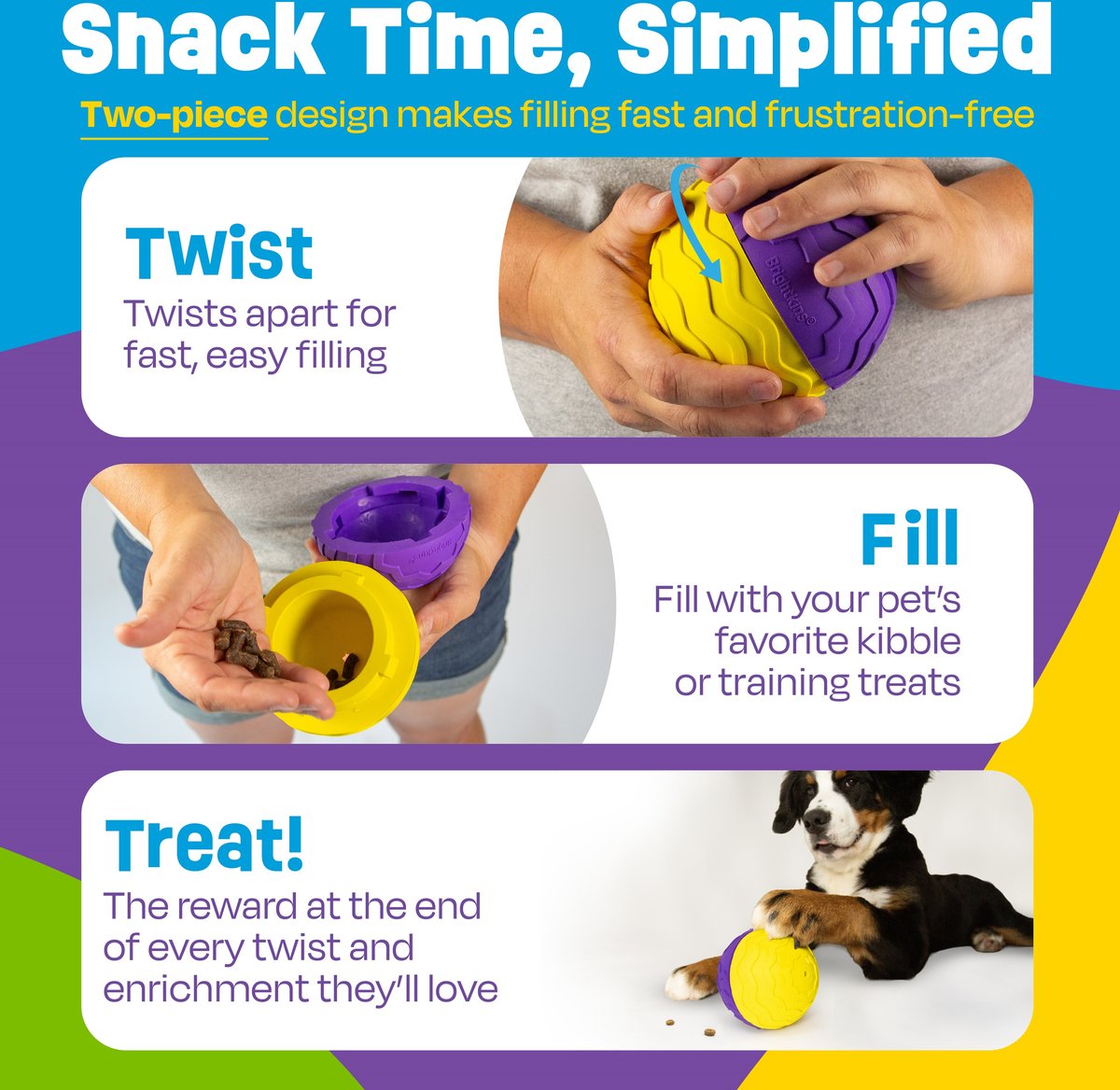 Snack Time, Simplified

Two-piece design makes filling fast and frustration-free

Twist

Twists apart for fast, easy filling

Brightkins

Fill

Fill with your pet's favorite kibble or training treats

Treat!

The reward at the end of every twist and enrichment they'll love